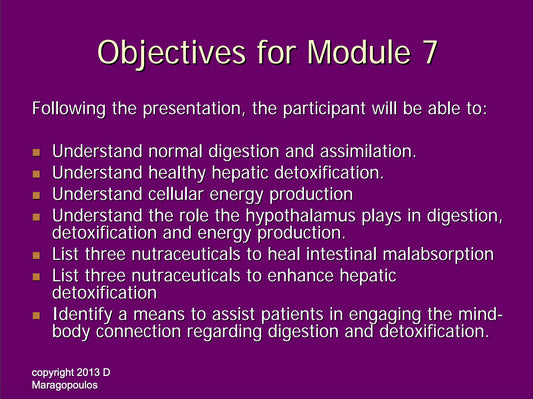 Objectives for Module 7

Following the presentation, the participant will be able to:

- Understand normal digestion and assimilation.
- Understand healthy hepatic detoxification.
- Understand cellular energy production
- Understand the role the hypothalamus plays in digestion, detoxification and energy production.
- List three nutraceuticals to heal intestinal malabsorption
- List three nutraceuticals to enhance hepatic detoxification
- Identify a means to assist patients in engaging the mind-body connection regarding digestion and detoxification.

copyright 2013 D Maragopoulos